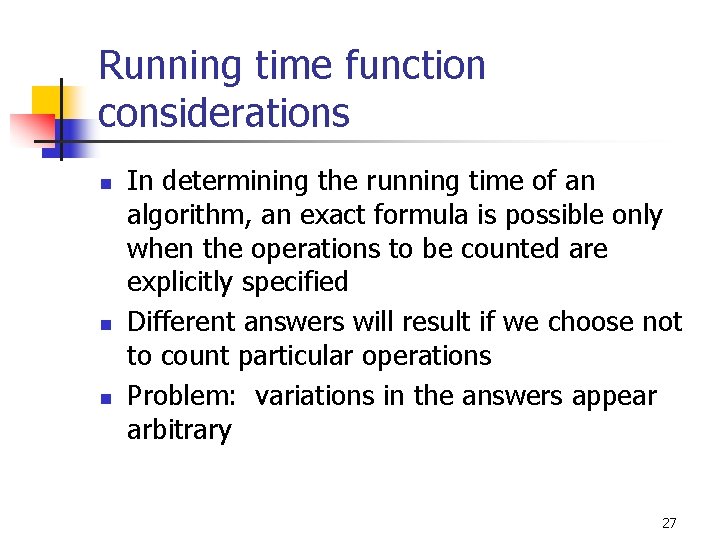 Running time function considerations

- In determining the running time of an algorithm, an exact formula is possible only when the operations to be counted are explicitly specified
- Different answers will result if we choose not to count particular operations
- Problem: variations in the answers appear arbitrary

27